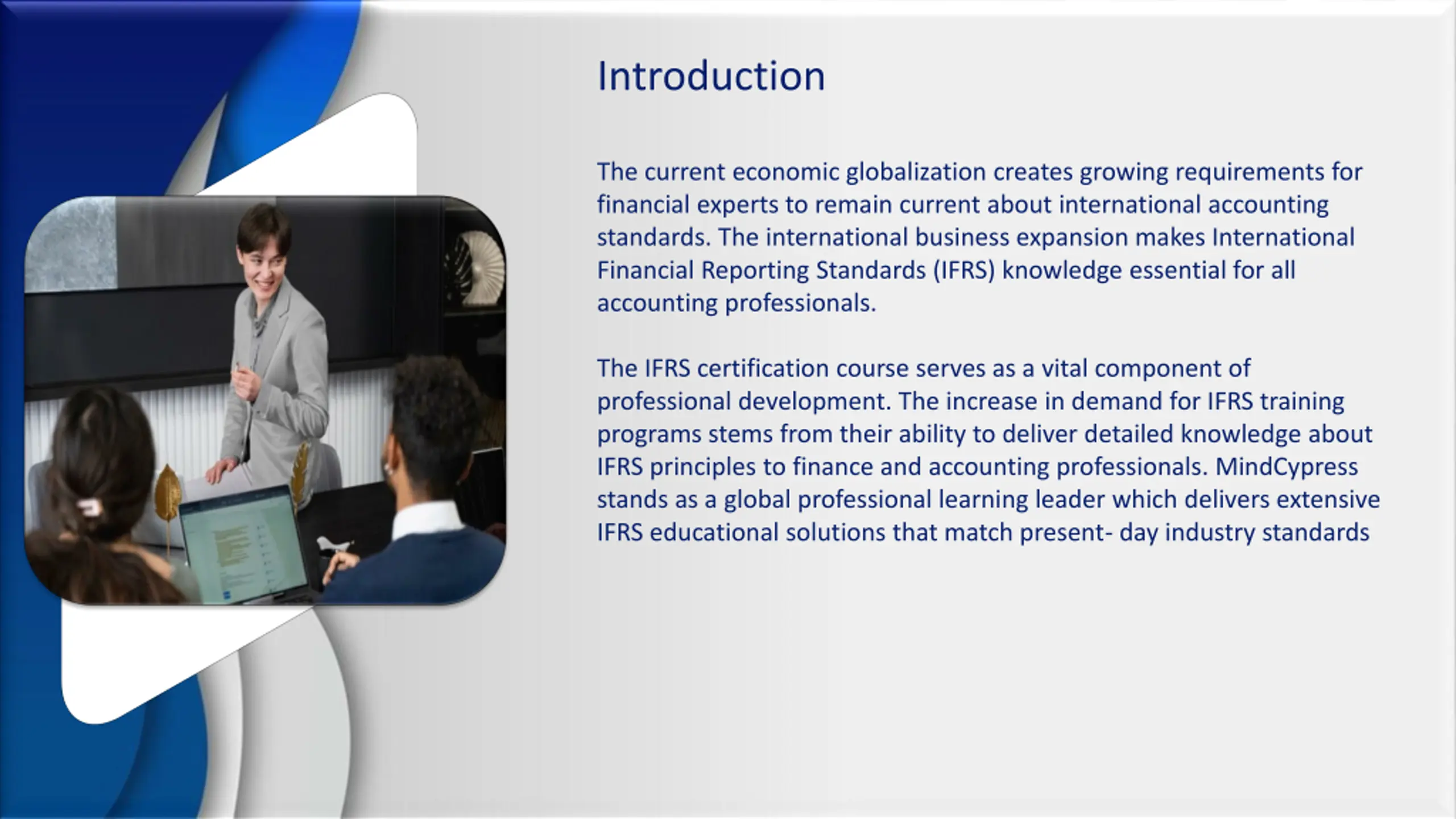 Introduction

The current economic globalization creates growing requirements for financial experts to remain current about international accounting standards. The international business expansion makes International Financial Reporting Standards (IFRS) knowledge essential for all accounting professionals.

The IFRS certification course serves as a vital component of professional development. The increase in demand for IFRS training programs stems from their ability to deliver detailed knowledge about IFRS principles to finance and accounting professionals. MindCypress stands as a global professional learning leader which delivers extensive IFRS educational solutions that match present- day industry standards